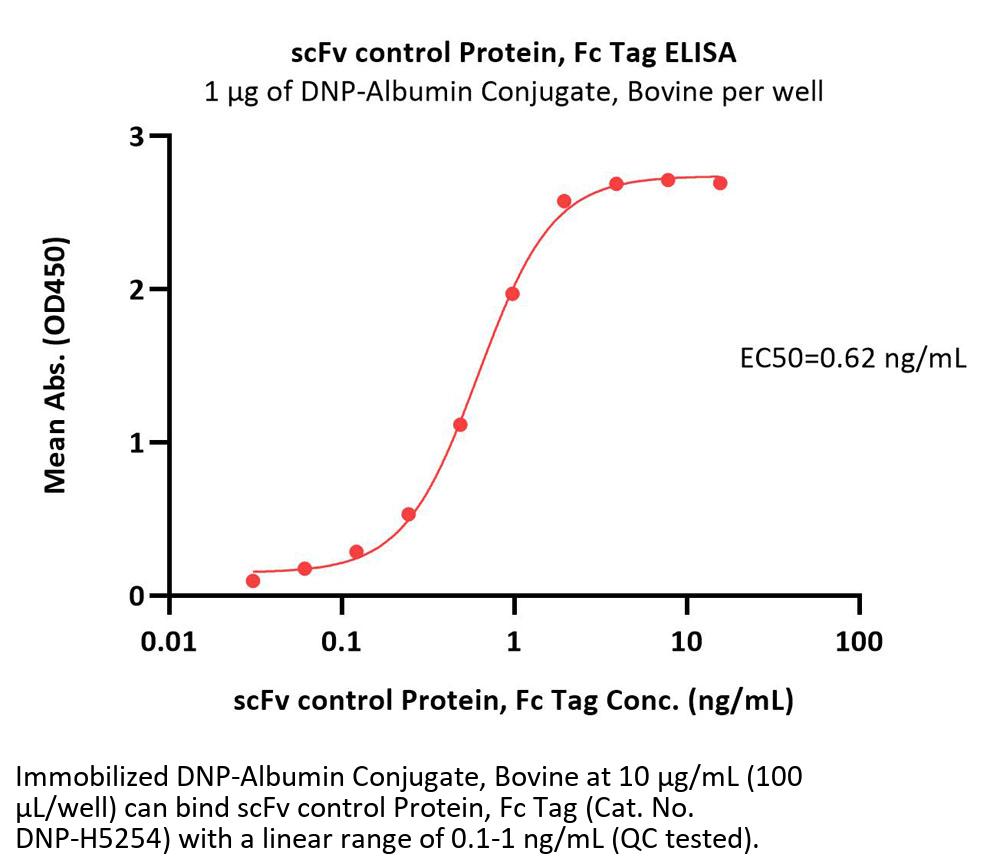 scFv control Protein, Fc Tag ELISA
1 μg of DNP-Albumin Conjugate, Bovine per well

Mean Abs. (OD450)

3
2
1
0

EC50=0.62 ng/mL

0.01
0.1
1
10
100

scFv control Protein, Fc Tag Conc. (ng/mL)

Immobilized DNP-Albumin Conjugate, Bovine at 10 μg/mL (100 μL/well) can bind scFv control Protein, Fc Tag (Cat. No. DNP-H5254) with a linear range of 0.1-1 ng/mL (QC tested).